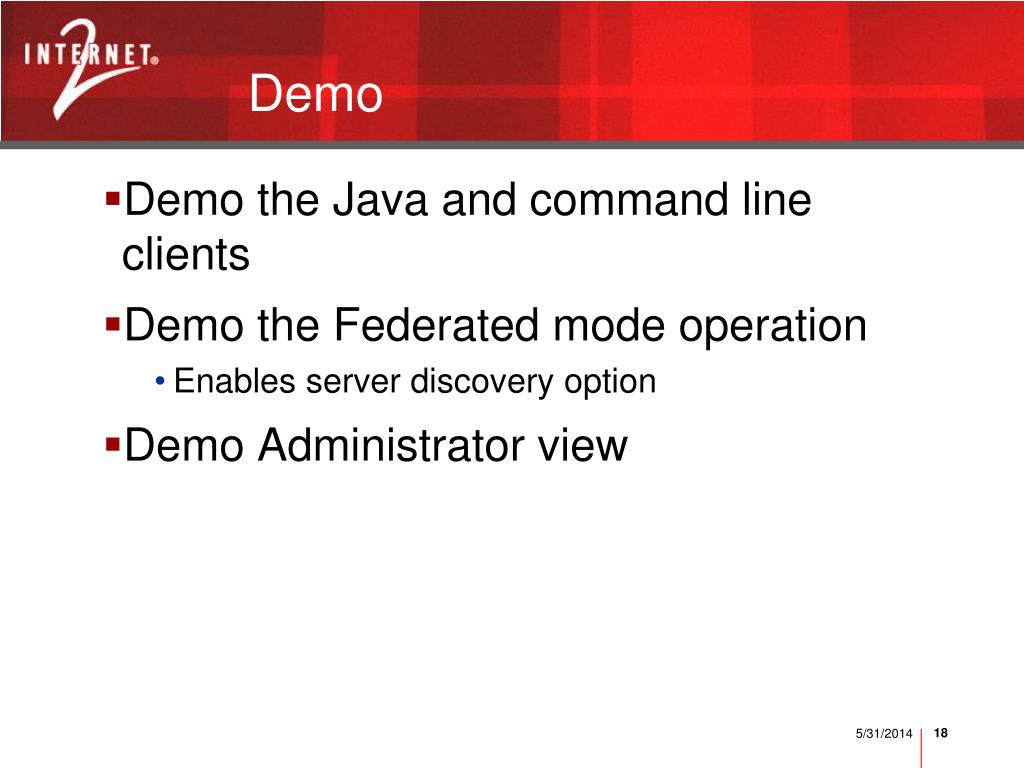 INTERNET® 2

Demo

▪Demo the Java and command line clients

▪Demo the Federated mode operation

• Enables server discovery option

▪Demo Administrator view

5/31/2014 18